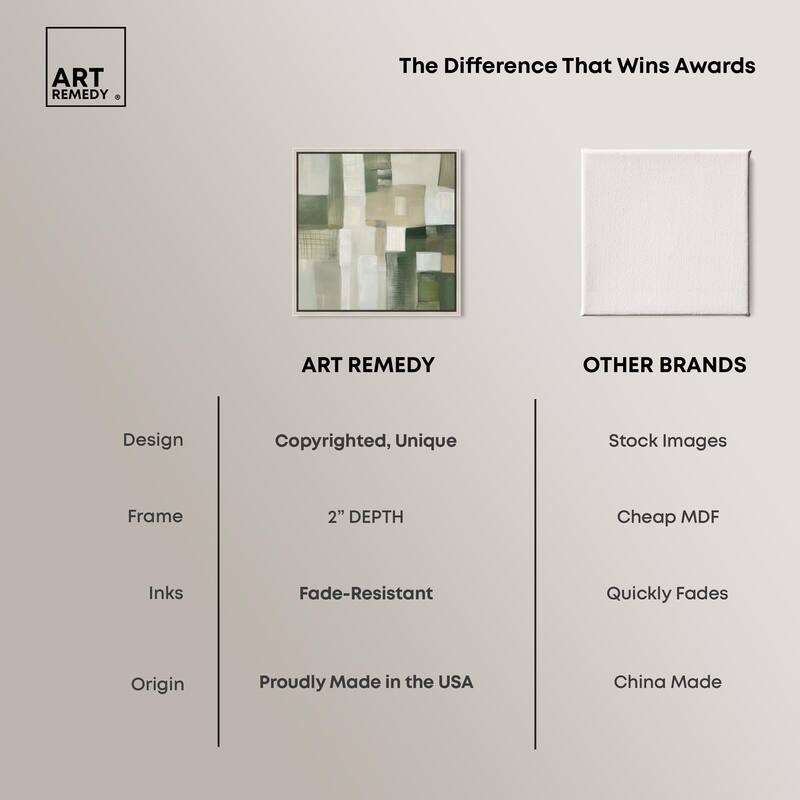 ART REMEDY ®

The Difference That Wins Awards

| | ART REMEDY | OTHER BRANDS |
|---|---|---|
| Design | Copyrighted, Unique | Stock Images |
| Frame | 2" DEPTH | Cheap MDF |
| Inks | Fade-Resistant | Quickly Fades |
| Origin | Proudly Made in the USA | China Made |